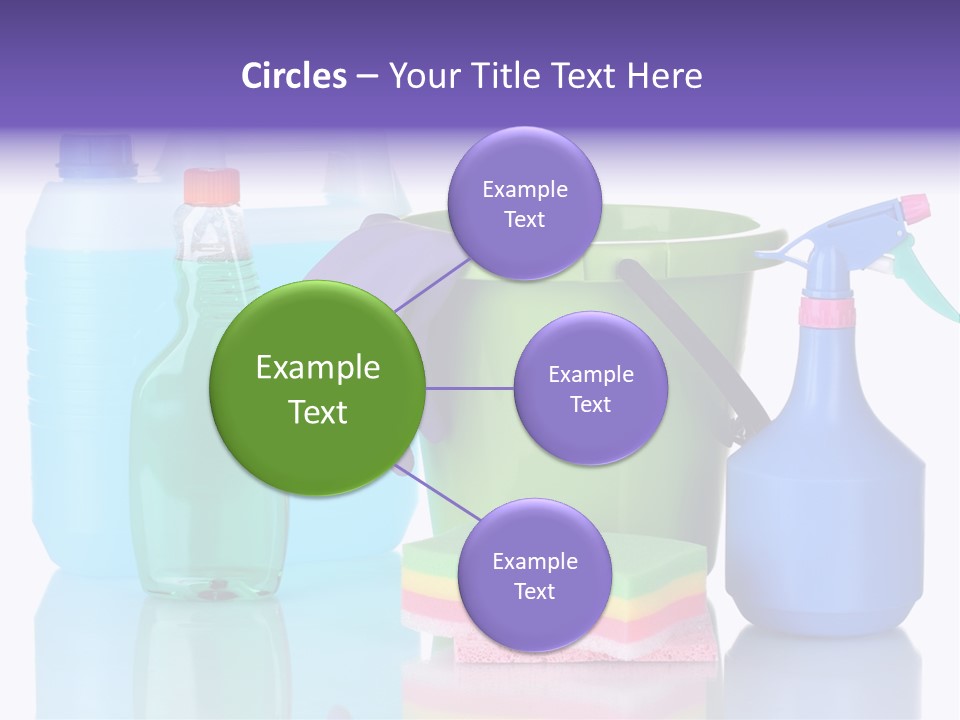 Circles – Your Title Text Here

Example Text

Example Text

Example Text

Example Text